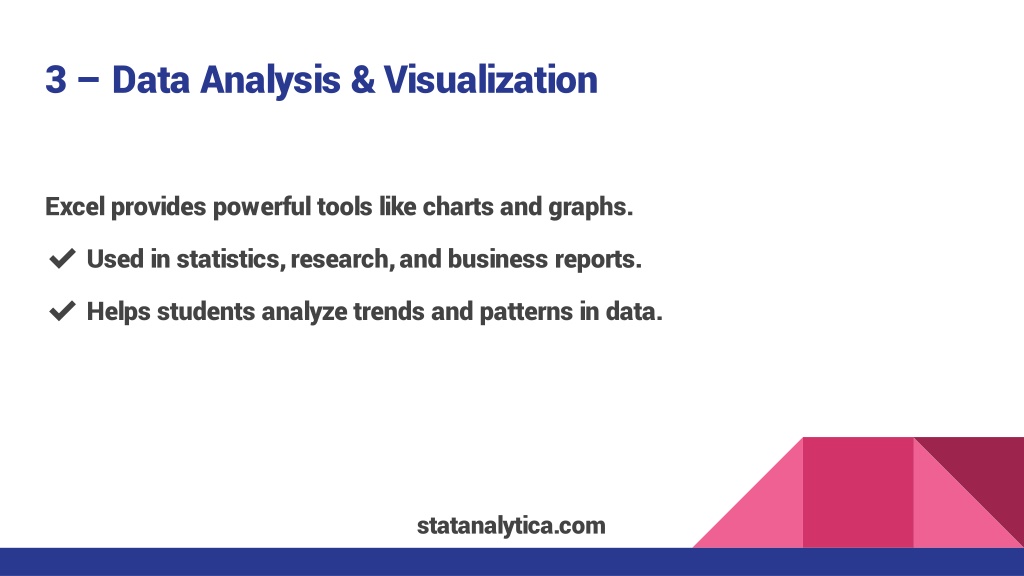 3 – Data Analysis & Visualization

Excel provides powerful tools like charts and graphs.

✔ Used in statistics, research, and business reports.

✔ Helps students analyze trends and patterns in data.

statanalytica.com